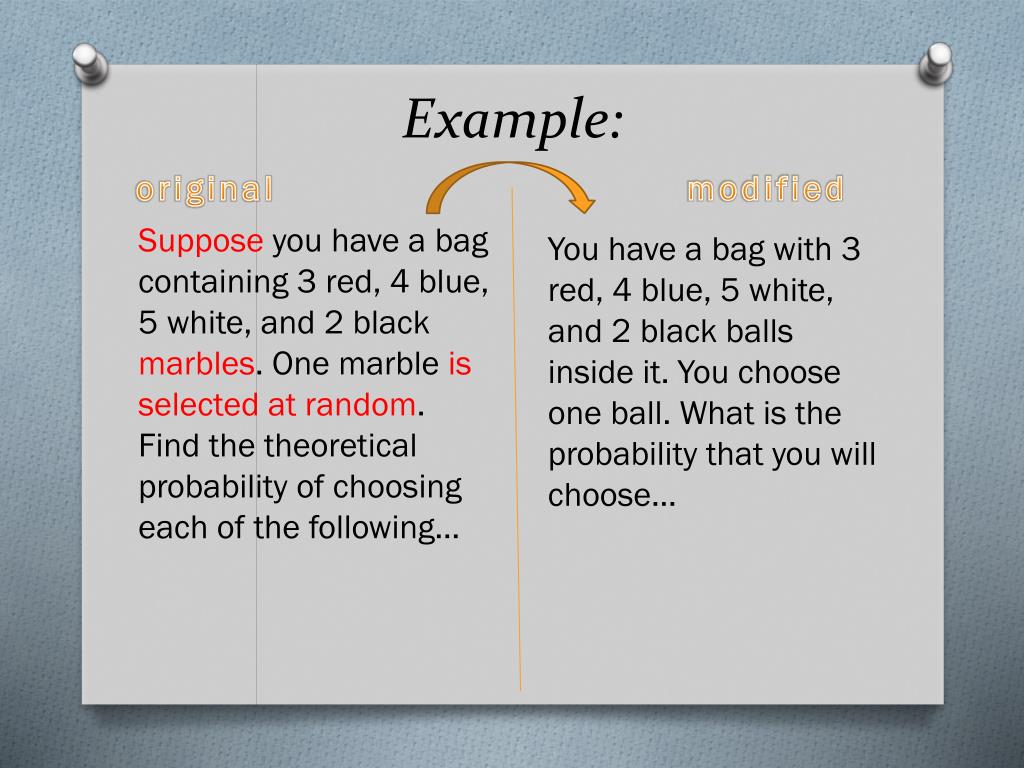 Example:

original

Suppose you have a bag containing 3 red, 4 blue, 5 white, and 2 black marbles. One marble is selected at random. Find the theoretical probability of choosing each of the following…

modified

You have a bag with 3 red, 4 blue, 5 white, and 2 black balls inside it. You choose one ball. What is the probability that you will choose…